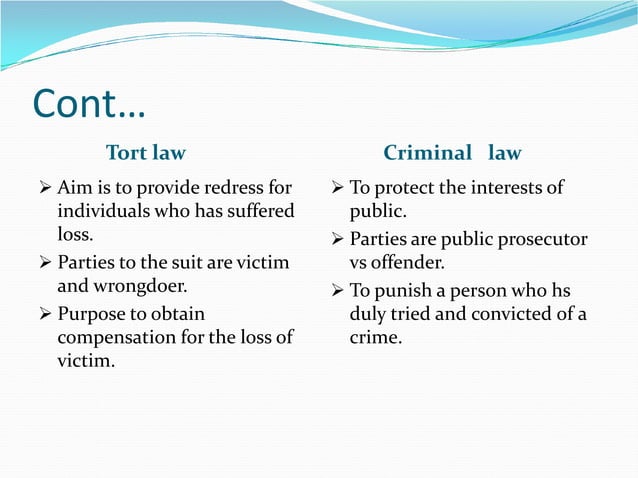 Cont…

Tort law

➢ Aim is to provide redress for individuals who has suffered loss.

➢ Parties to the suit are victim and wrongdoer.

➢ Purpose to obtain compensation for the loss of victim.

Criminal law

➢ To protect the interests of public.

➢ Parties are public prosecutor vs offender.

➢ To punish a person who hs duly tried and convicted of a crime.